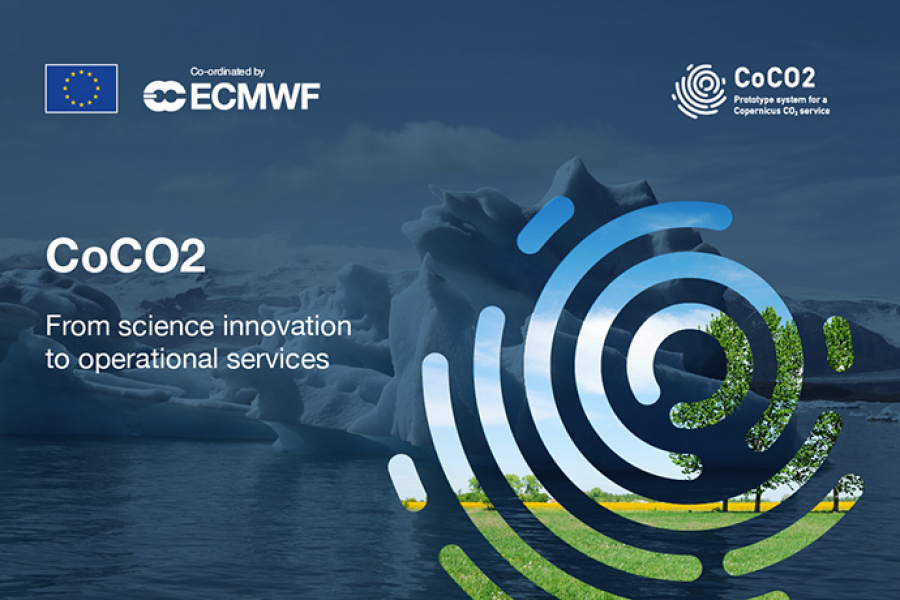 Co-ordinated by
ECMWF

CoCO2
Prototype system for a Copernicus $CO_2$ service

CoCO2

From science innovation to operational services